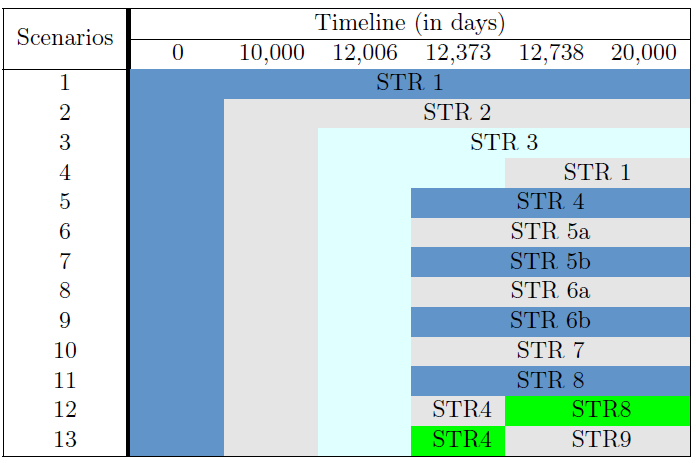 | Scenarios | Timeline (in days) | | | | | |
|---|---|---|---|---|---|---|
| | 0 | 10,000 | 12,006 | 12,373 | 12,738 | 20,000 |
| 1 | STR 1 | | | | | |
| 2 | | STR 2 | | | | |
| 3 | | | STR 3 | | | |
| 4 | | | | | STR 1 | |
| 5 | | | | STR 4 | | |
| 6 | | | | STR 5a | | |
| 7 | | | | STR 5b | | |
| 8 | | | | STR 6a | | |
| 9 | | | | STR 6b | | |
| 10 | | | | STR 7 | | |
| 11 | | | | STR 8 | | |
| 12 | | | | STR4 | STR8 | |
| 13 | | | | STR4 | STR9 | |